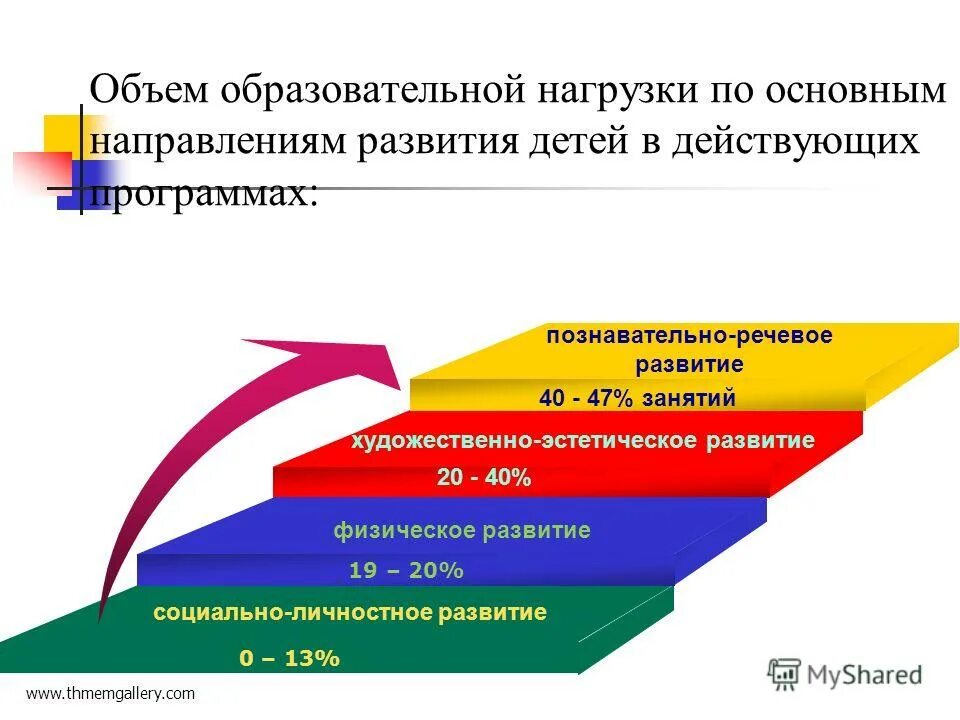 Объем образовательной нагрузки по основным направлениям развития детей в действующих программах:

познавательно-речевое развитие

40 - 47% занятий

художественно-эстетическое развитие

20 - 40%

физическое развитие

19 – 20%

социально-личностное развитие

0 – 13%

www.thmemgallery.com

MyShared